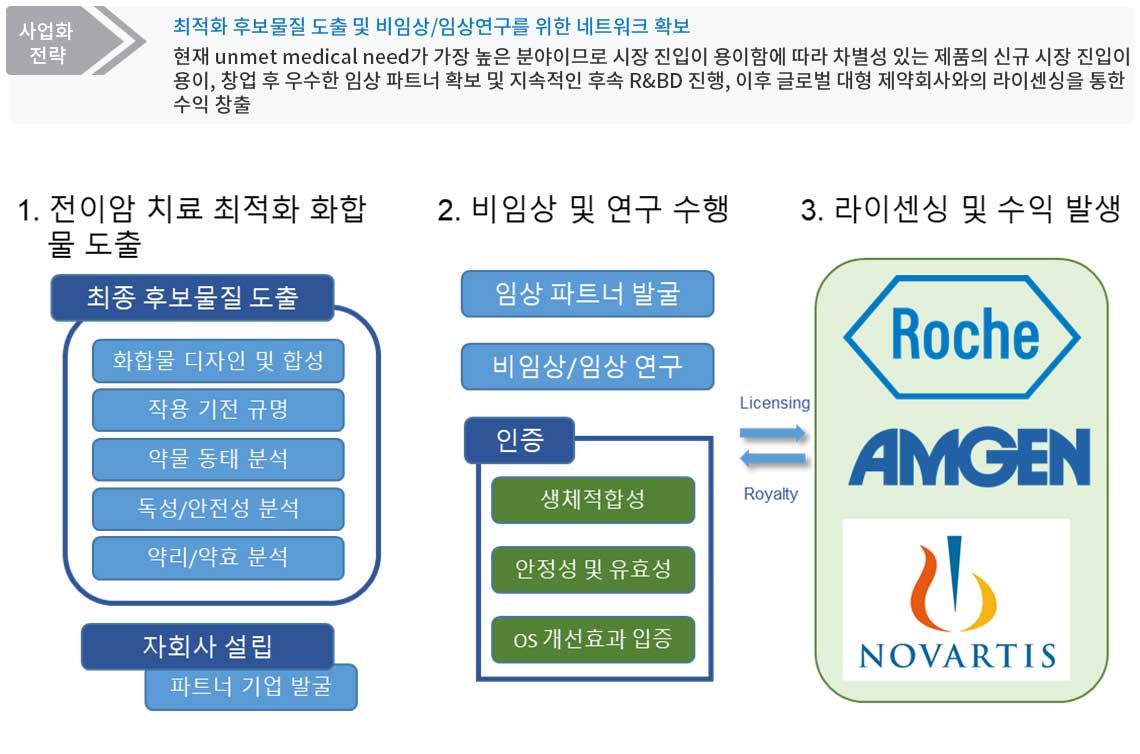 사업화 전략

최적화 후보물질 도출 및 비임상/임상연구를 위한 네트워크 확보

현재 unmet medical need가 가장 높은 분야이므로 시장 진입이 용이함에 따라 차별성 있는 제품의 신규 시장 진입이 용이, 창업 후 우수한 임상 파트너 확보 및 지속적인 후속 R&BD 진행, 이후 글로벌 대형 제약회사와의 라이센싱을 통한 수익 창출

1. 전이암 치료 최적화 화합물 도출

최종 후보물질 도출

화합물 디자인 및 합성

작용 기전 규명

약물 동태 분석

독성/안전성 분석

약리/약효 분석

자회사 설립

파트너 기업 발굴

2. 비임상 및 연구 수행

임상 파트너 발굴

비임상/임상 연구

인증

생체적합성

안정성 및 유효성

OS 개선효과 입증

Licensing

Royalty

3. 라이센싱 및 수익 발생

Roche

AMGEN

NOVARTIS